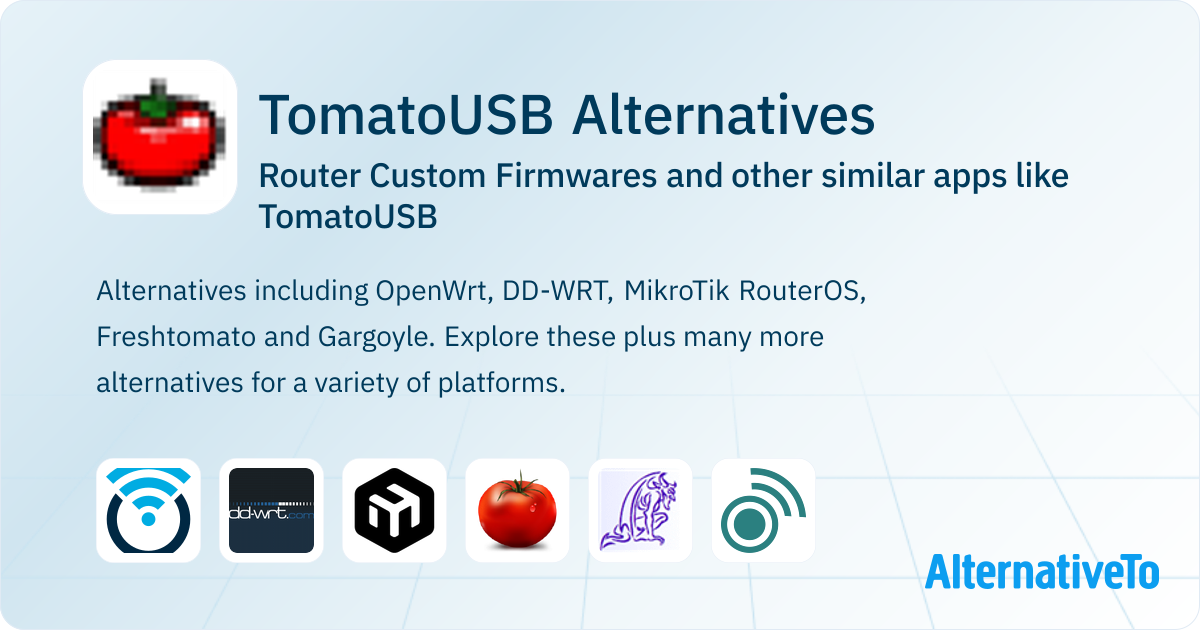 TomatoUSB Alternatives

Router Custom Firmwares and other similar apps like TomatoUSB

Alternatives including OpenWrt, DD-WRT, MikroTik RouterOS, Freshtomato and Gargoyle. Explore these plus many more alternatives for a variety of platforms.

dd-wrt.com

AlternativeTo